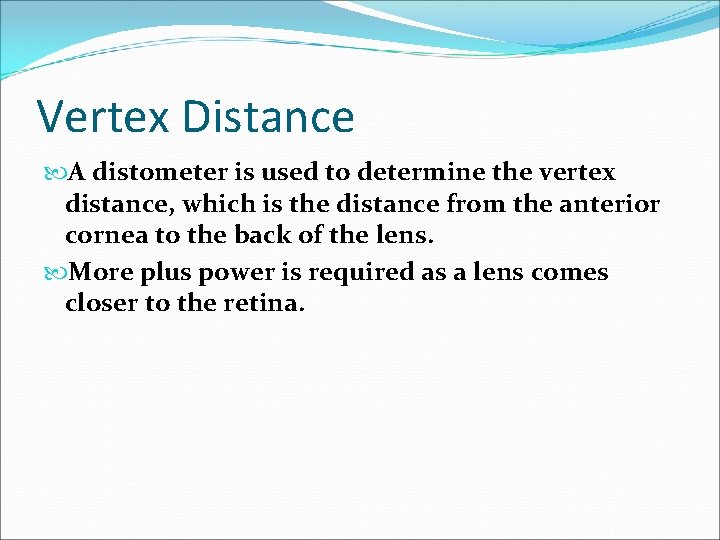 Vertex Distance

A distometer is used to determine the vertex distance, which is the distance from the anterior cornea to the back of the lens.

More plus power is required as a lens comes closer to the retina.